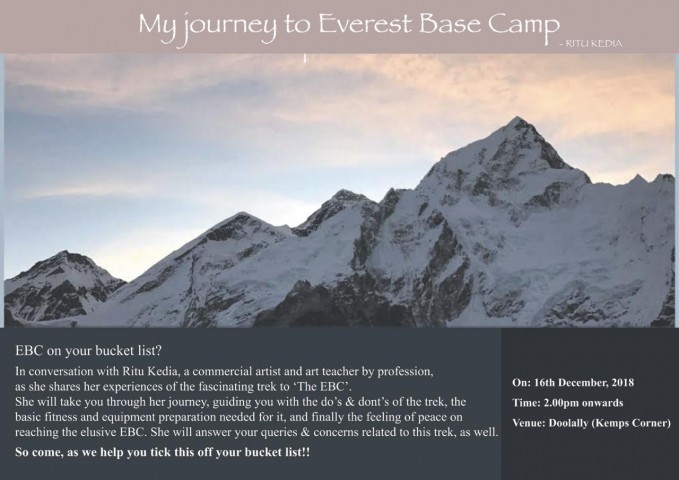 My journey to Everest Base Camp

- RITU KEDIA

EBC on your bucket list?

In conversation with Ritu Kedia, a commercial artist and art teacher by profession, as she shares her experiences of the fascinating trek to 'The EBC'.
She will take you through her journey, guiding you with the do's & dont's of the trek, the basic fitness and equipment preparation needed for it, and finally the feeling of peace on reaching the elusive EBC. She will answer your queries & concerns related to this trek, as well.

So come, as we help you tick this off your bucket list!!

On: 16th December, 2018

Time: 2.00pm onwards

Venue: Doolally (Kemps Corner)